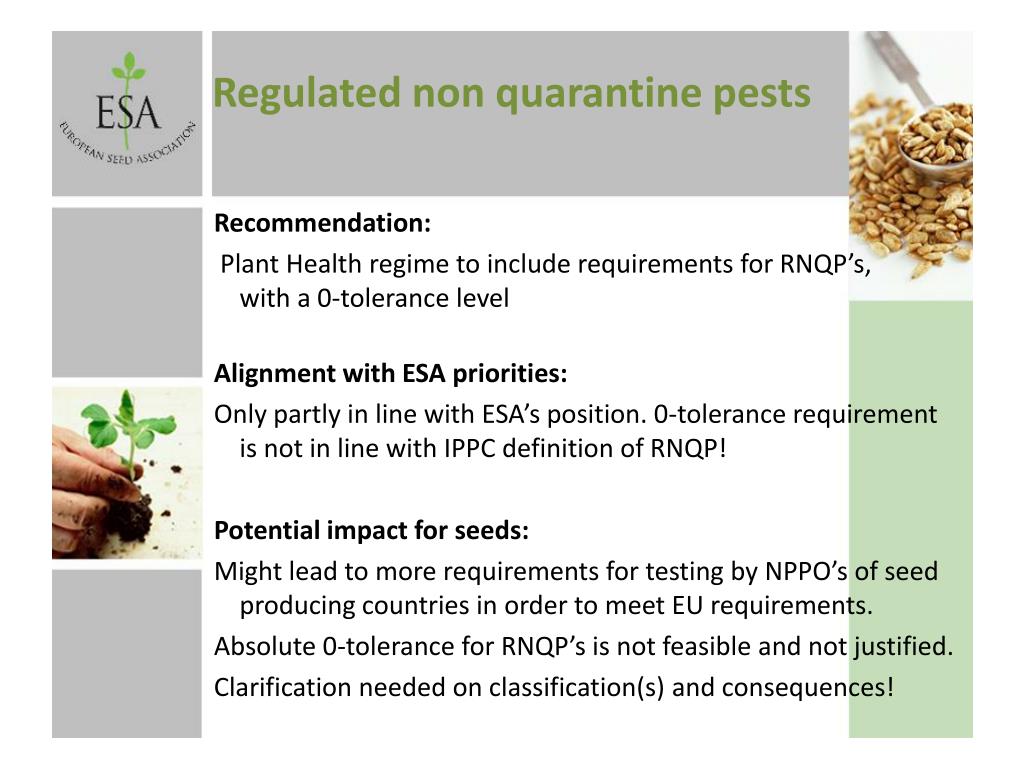 ESA
EUROPEAN SEED ASSOCIATION

Regulated non quarantine pests

Recommendation:
Plant Health regime to include requirements for RNQP’s, with a 0-tolerance level

Alignment with ESA priorities:
Only partly in line with ESA’s position. 0-tolerance requirement is not in line with IPPC definition of RNQP!

Potential impact for seeds:
Might lead to more requirements for testing by NPPO’s of seed producing countries in order to meet EU requirements.
Absolute 0-tolerance for RNQP’s is not feasible and not justified.
Clarification needed on classification(s) and consequences!